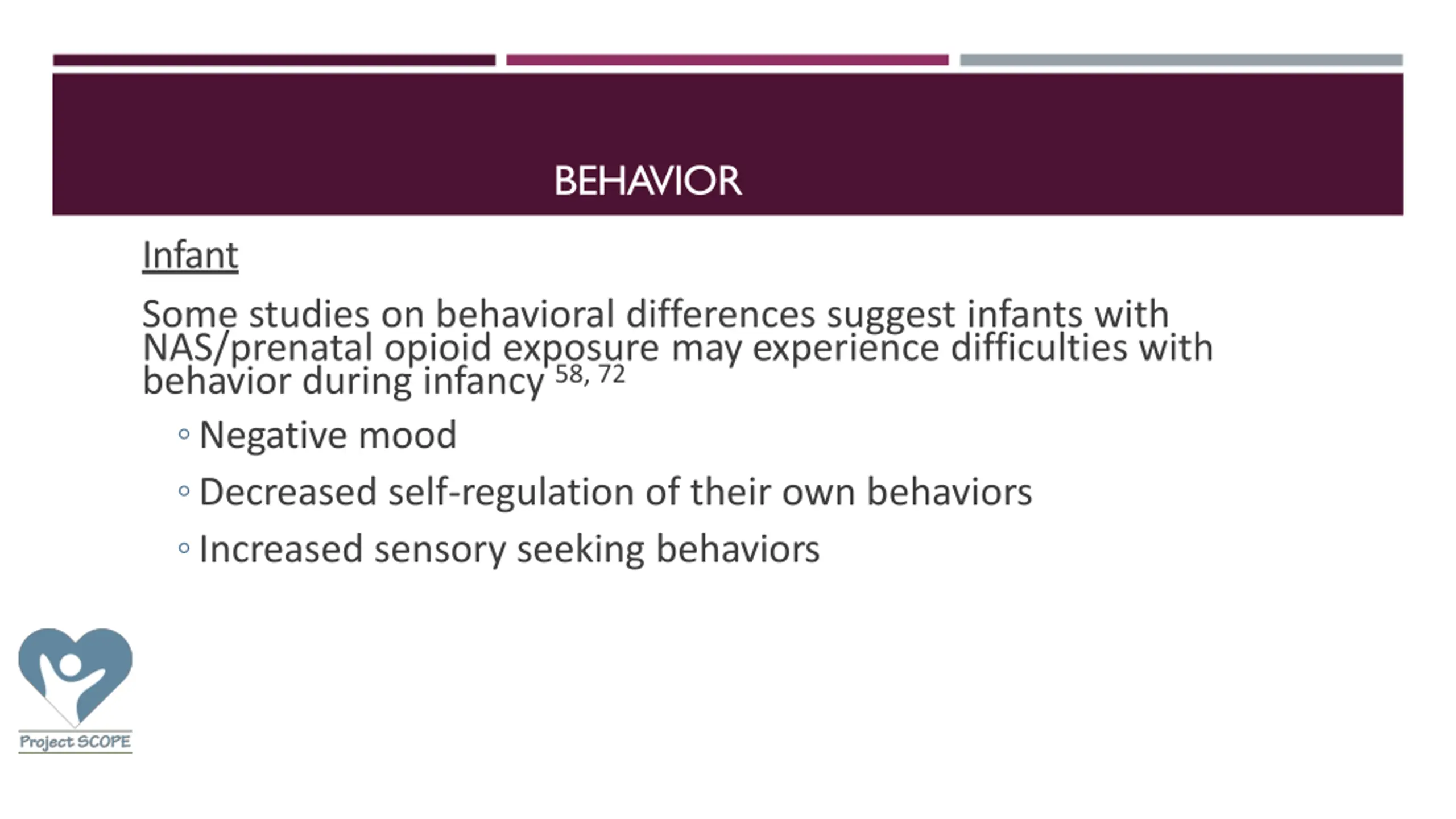 BEHAVIOR

Infant

Some studies on behavioral differences suggest infants with NAS/prenatal opioid exposure may experience difficulties with behavior during infancy $^{58, 72}$

◦ Negative mood

◦ Decreased self-regulation of their own behaviors

◦ Increased sensory seeking behaviors

Project SCOPE